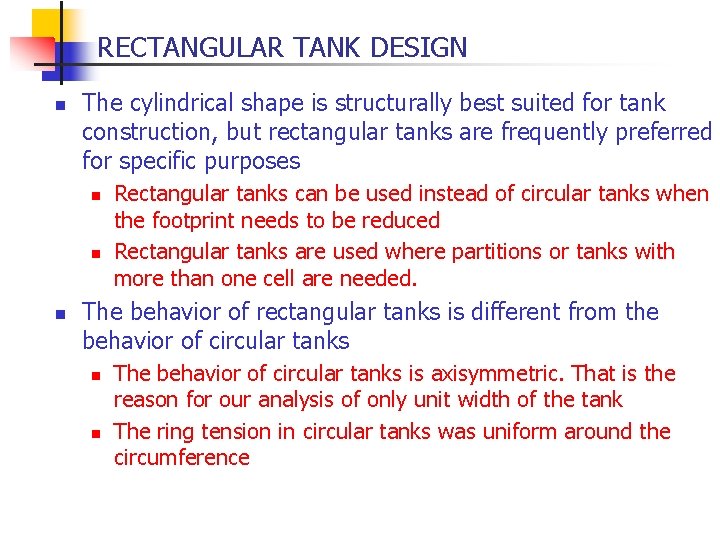 RECTANGULAR TANK DESIGN

- The cylindrical shape is structurally best suited for tank construction, but rectangular tanks are frequently preferred for specific purposes
  - Rectangular tanks can be used instead of circular tanks when the footprint needs to be reduced
  - Rectangular tanks are used where partitions or tanks with more than one cell are needed.
- The behavior of rectangular tanks is different from the behavior of circular tanks
  - The behavior of circular tanks is axisymmetric. That is the reason for our analysis of only unit width of the tank
  - The ring tension in circular tanks was uniform around the circumference